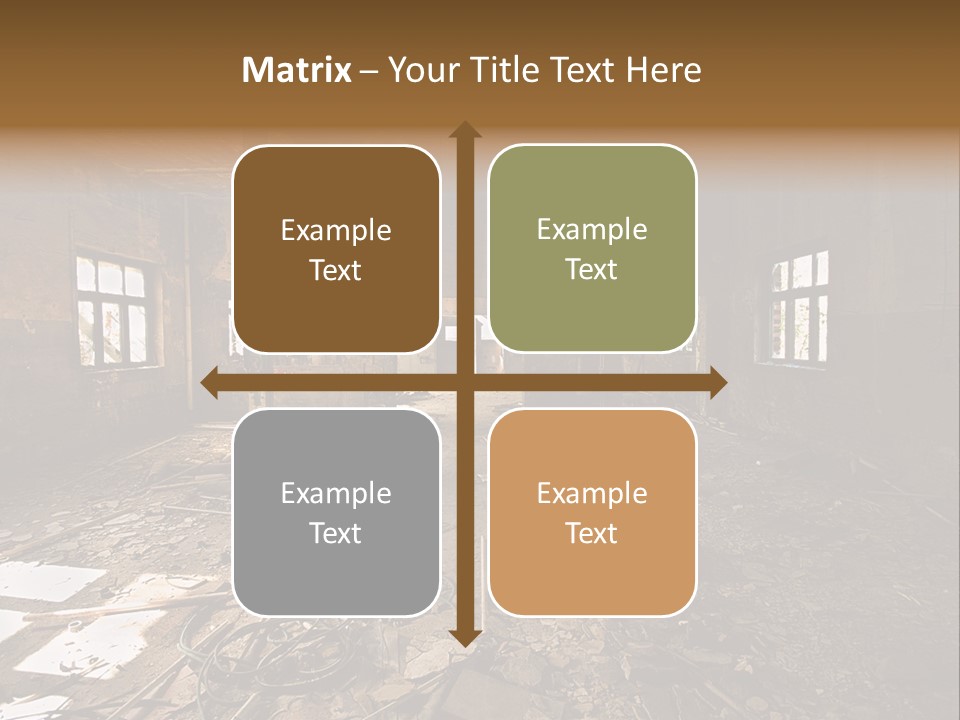 Matrix – Your Title Text Here

Example Text

Example Text

Example Text

Example Text